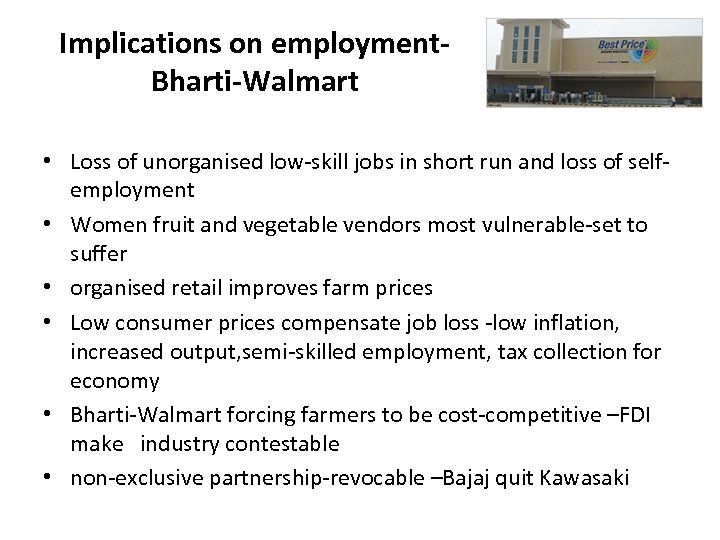 Implications on employment-Bharti-Walmart

Best Price

• Loss of unorganised low-skill jobs in short run and loss of self-employment
• Women fruit and vegetable vendors most vulnerable-set to suffer
• organised retail improves farm prices
• Low consumer prices compensate job loss -low inflation, increased output,semi-skilled employment, tax collection for economy
• Bharti-Walmart forcing farmers to be cost-competitive –FDI make industry contestable
• non-exclusive partnership-revocable –Bajaj quit Kawasaki